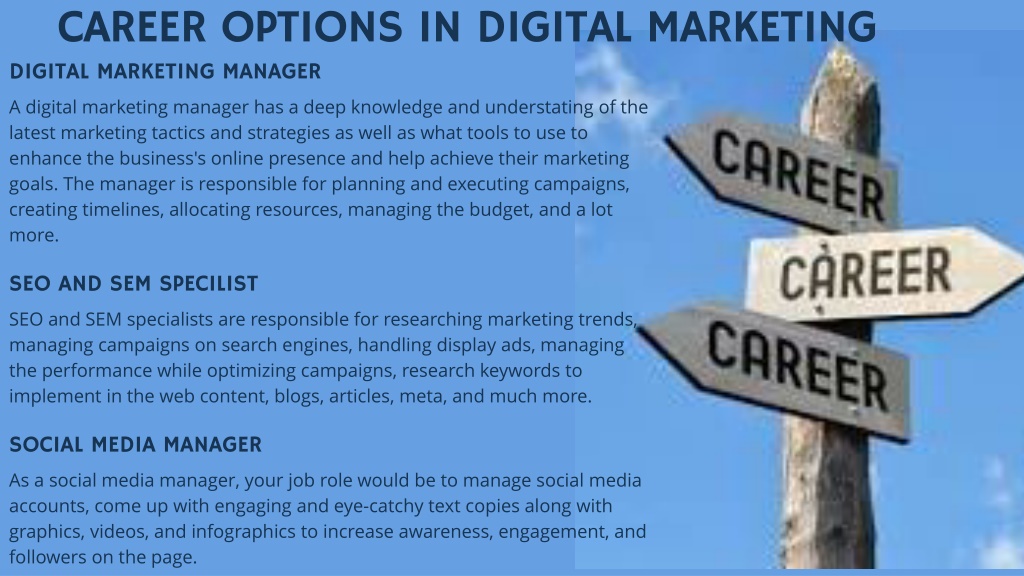 CAREER OPTIONS IN DIGITAL MARKETING

DIGITAL MARKETING MANAGER

A digital marketing manager has a deep knowledge and understating of the latest marketing tactics and strategies as well as what tools to use to enhance the business's online presence and help achieve their marketing goals. The manager is responsible for planning and executing campaigns, creating timelines, allocating resources, managing the budget, and a lot more.

SEO AND SEM SPECILIST

SEO and SEM specialists are responsible for researching marketing trends, managing campaigns on search engines, handling display ads, managing the performance while optimizing campaigns, research keywords to implement in the web content, blogs, articles, meta, and much more.

SOCIAL MEDIA MANAGER

As a social media manager, your job role would be to manage social media accounts, come up with engaging and eye-catchy text copies along with graphics, videos, and infographics to increase awareness, engagement, and followers on the page.

CAREER

CAREER

CAREER